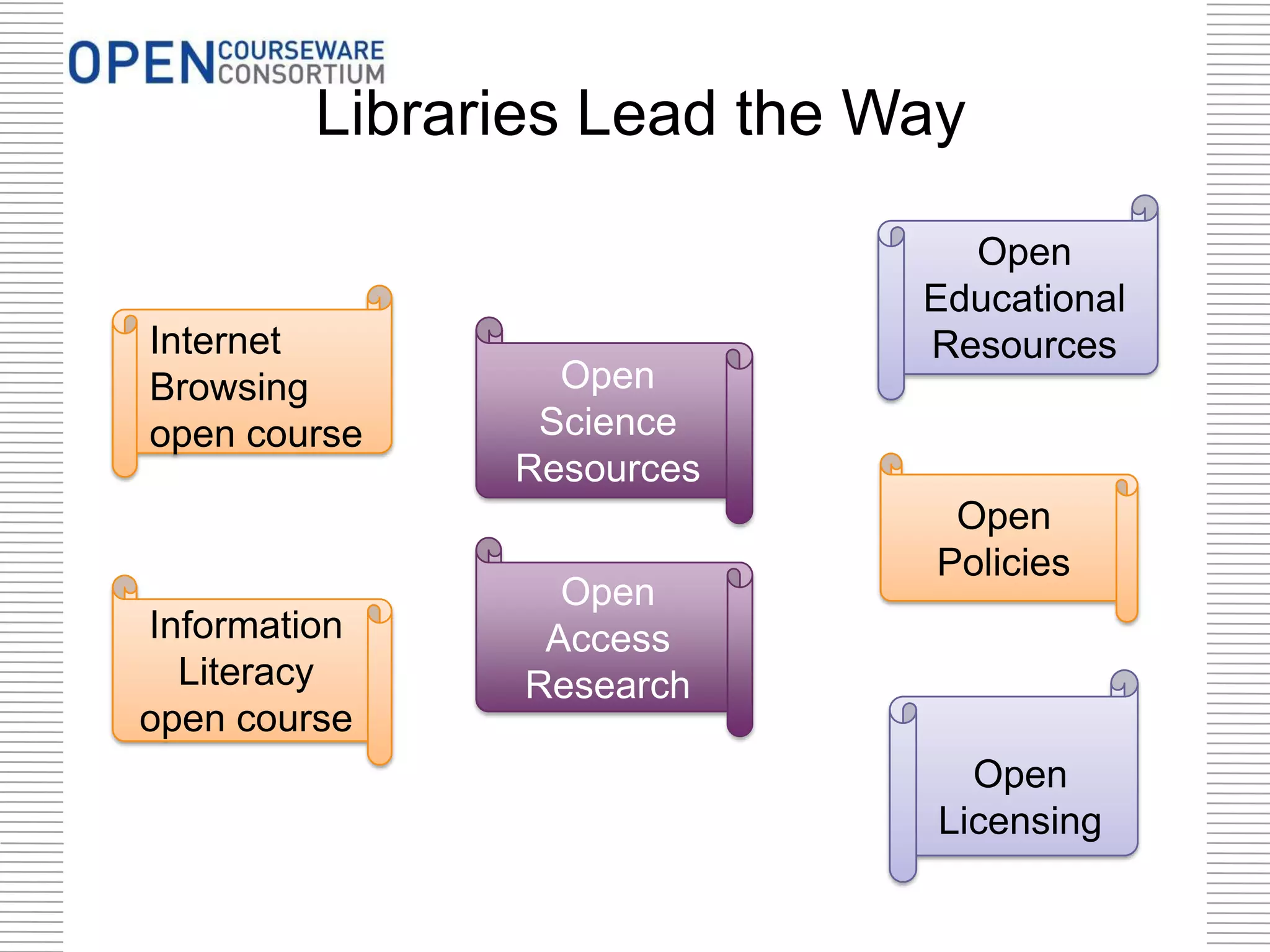 OPEN COURSEWARE CONSORTIUM

Libraries Lead the Way

Internet Browsing open course

Information Literacy open course

Open Science Resources

Open Access Research

Open Educational Resources

Open Policies

Open Licensing